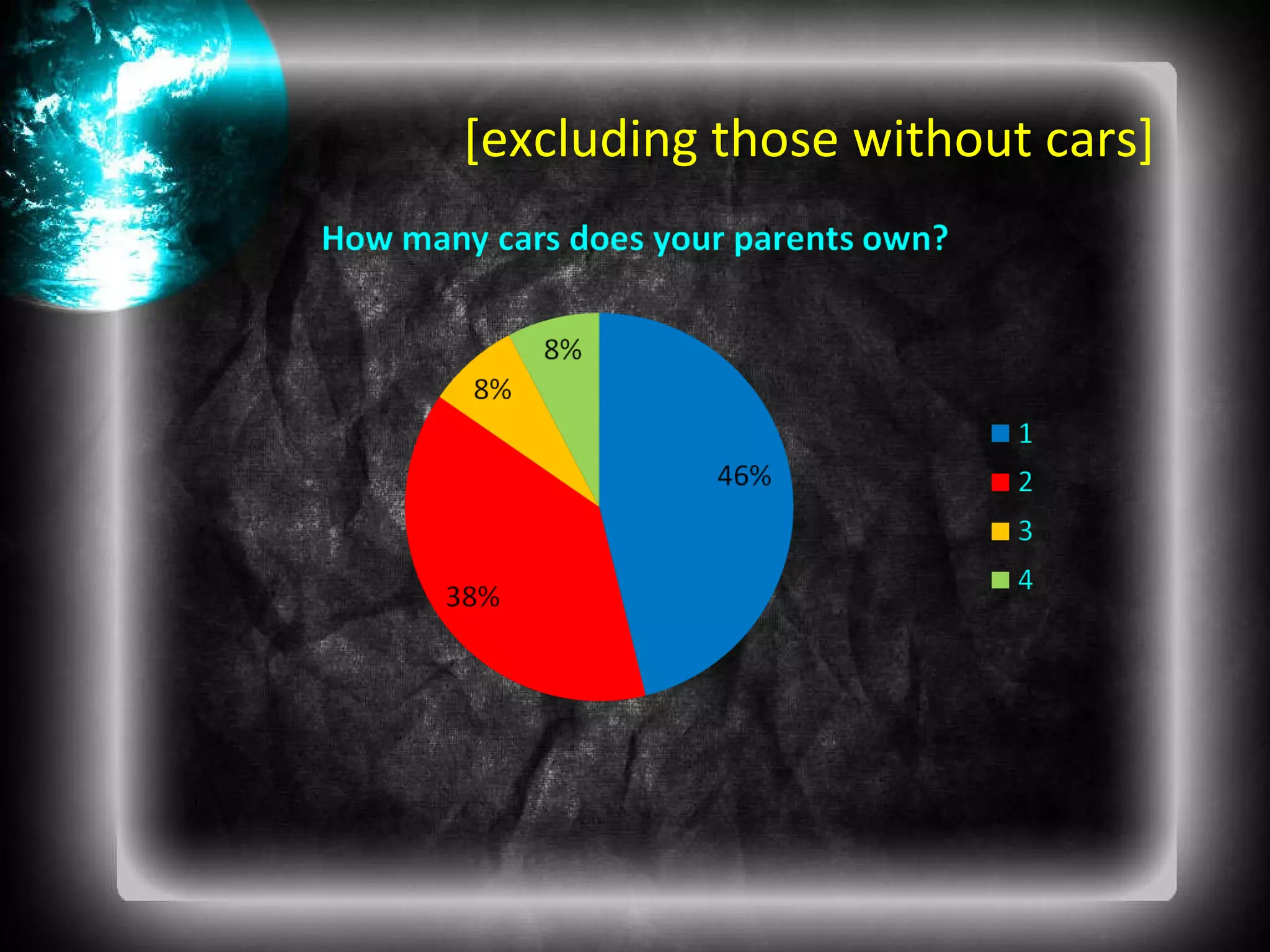 [excluding those without cars]

How many cars does your parents own?

8%

8%

46%

38%

1
2
3
4